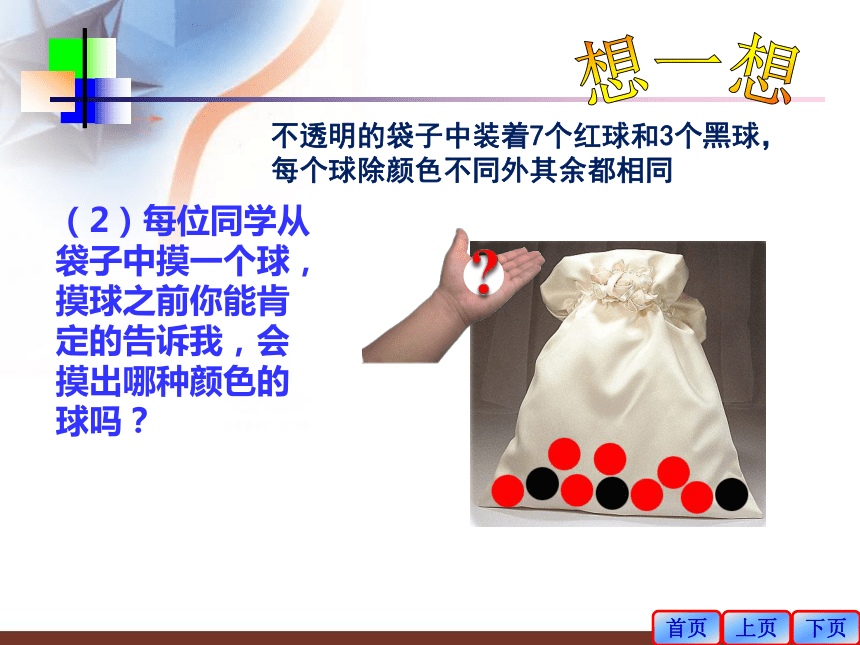 想一想

不透明的袋子中装着7个红球和3个黑球，每个球除颜色不同外其余都相同

（2）每位同学从袋子中摸一个球，摸球之前你能肯定的告诉我，会摸出哪种颜色的球吗？

?

首页 上页 下页